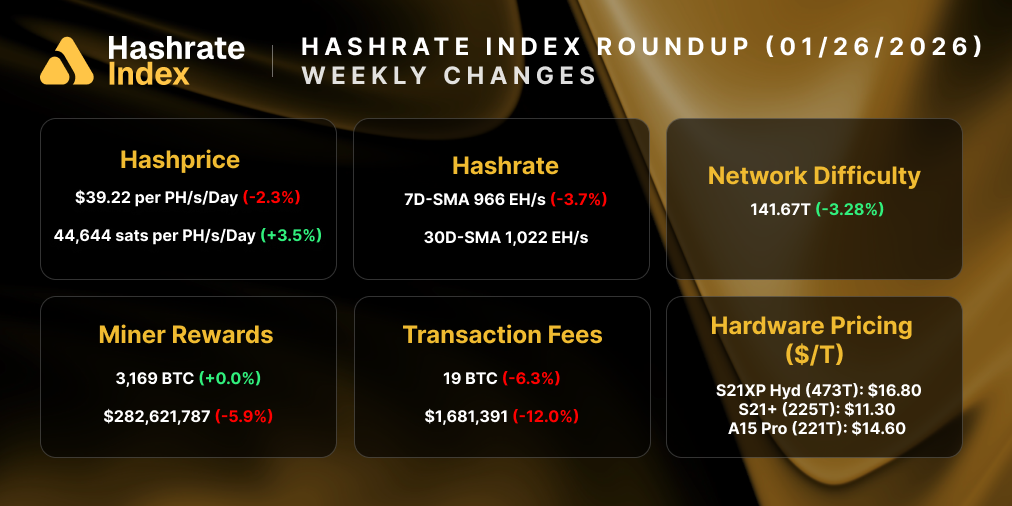 Hashrate Index

HASHRATE INDEX ROUNDUP (01/26/2026)
WEEKLY CHANGES

Hashprice
$39.22 per PH/s/Day (-2.3%)
44,644 sats per PH/s/Day (+3.5%)

Hashrate
7D-SMA 966 EH/s (-3.7%)
30D-SMA 1,022 EH/s

Network Difficulty
141.67T (-3.28%)

Miner Rewards
3,169 BTC (+0.0%)
$282,621,787 (-5.9%)

Transaction Fees
19 BTC (-6.3%)
$1,681,391 (-12.0%)

Hardware Pricing ($/T)
S21XP Hyd (473T): $16.80
S21+ (225T): $11.30
A15 Pro (221T): $14.60